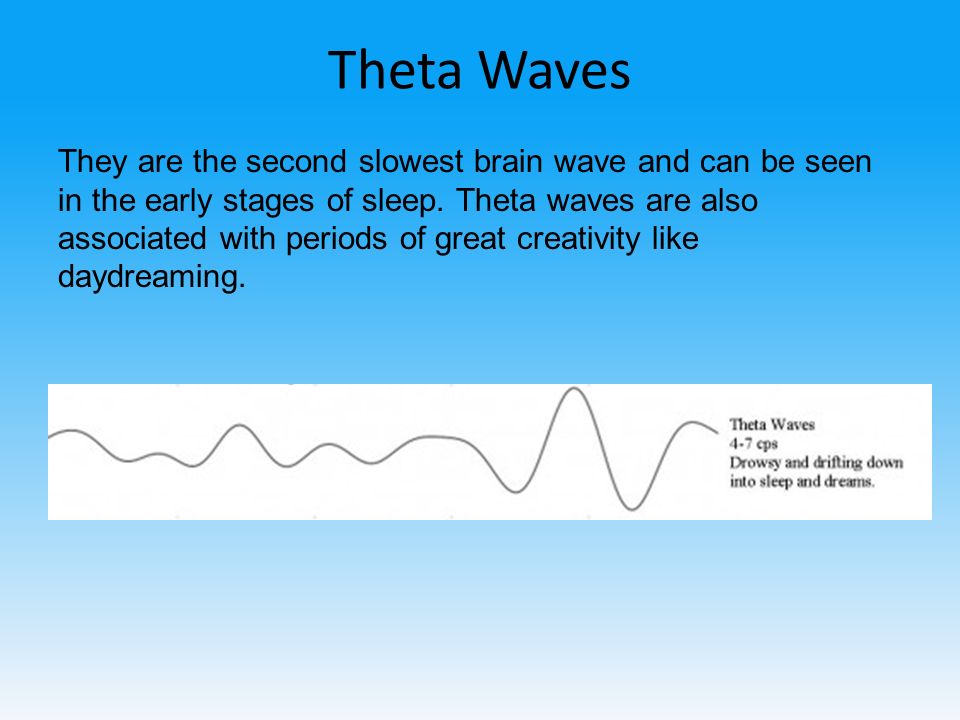 Theta Waves

They are the second slowest brain wave and can be seen in the early stages of sleep. Theta waves are also associated with periods of great creativity like daydreaming.

Theta Waves
4-7 cps
Drowsy and drifting down into sleep and dreams.